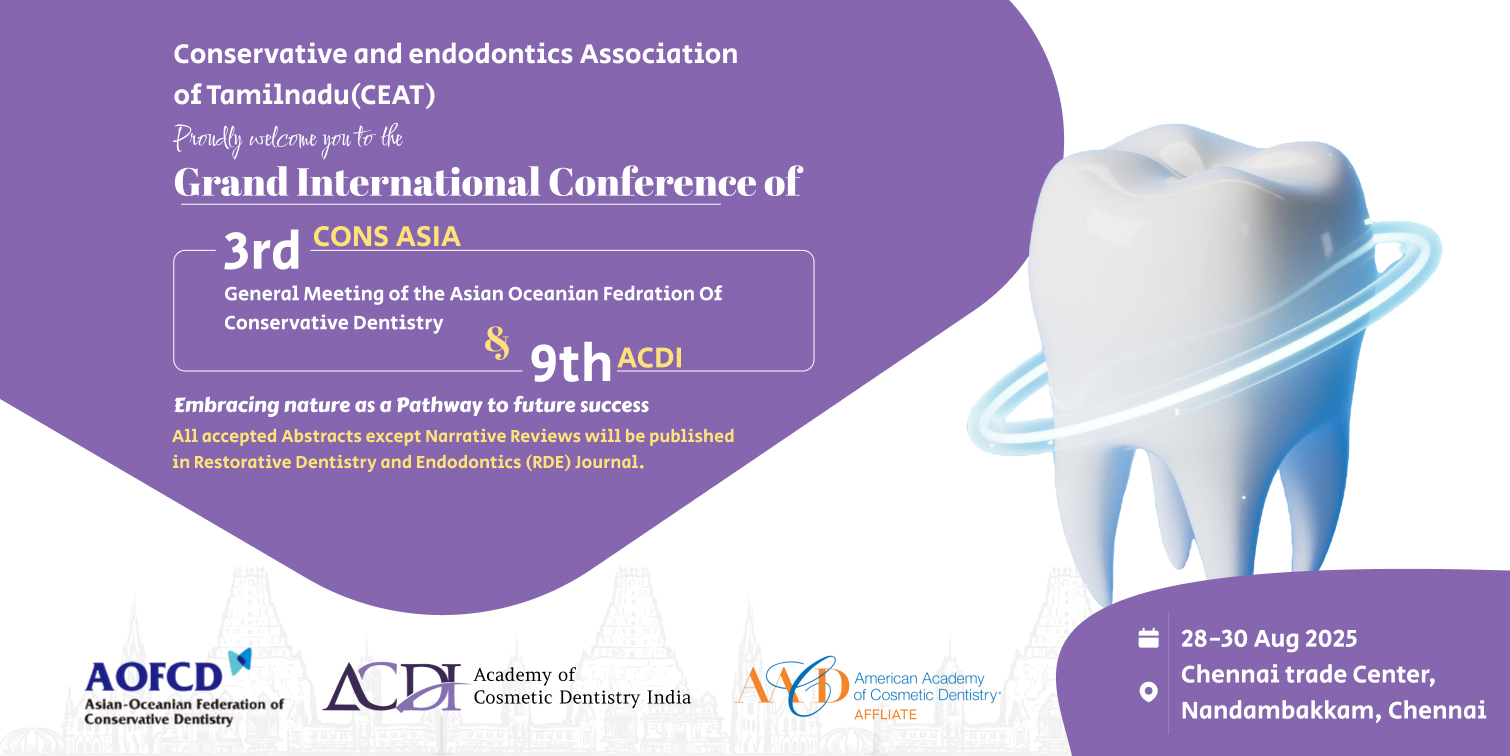 Conservative and endodontics Association of Tamilnadu(CEAT)

Proudly welcome you to the

Grand International Conference of

3rd CONS ASIA

General Meeting of the Asian Oceanian Fedration Of Conservative Dentistry

&

9th ACDI

Embracing nature as a Pathway to future success

All accepted Abstracts except Narrative Reviews will be published in Restorative Dentistry and Endodontics (RDE) Journal.

AOFCD
Asian-Oceanian Federation of Conservative Dentistry

ACDI Academy of Cosmetic Dentistry India

AACD American Academy of Cosmetic Dentistry®
AFFLIATE

28-30 Aug 2025
Chennai trade Center, Nandambakkam, Chennai